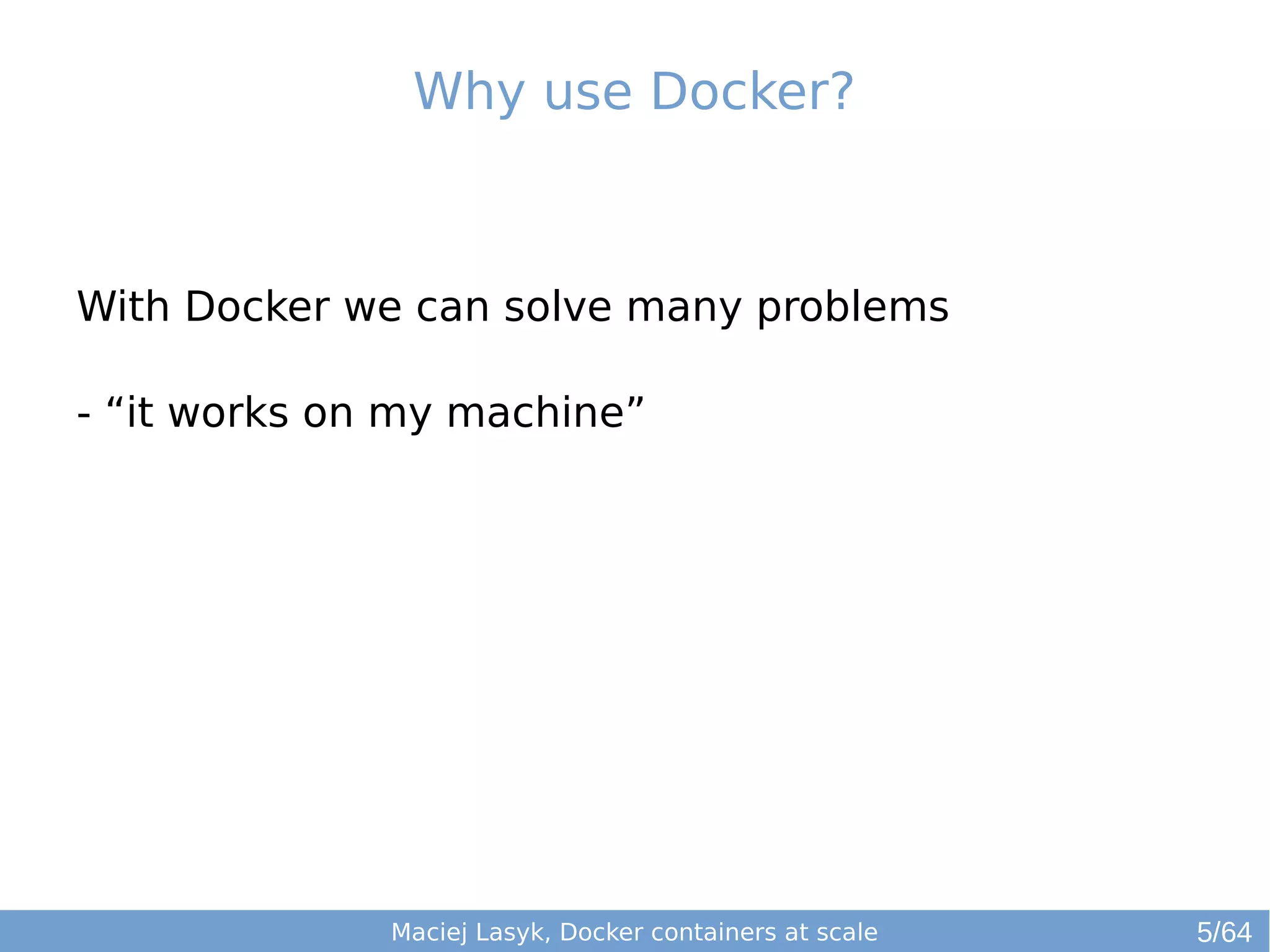 Why use Docker?

With Docker we can solve many problems

- “it works on my machine”

Maciej Lasyk, Docker containers at scale

5/64